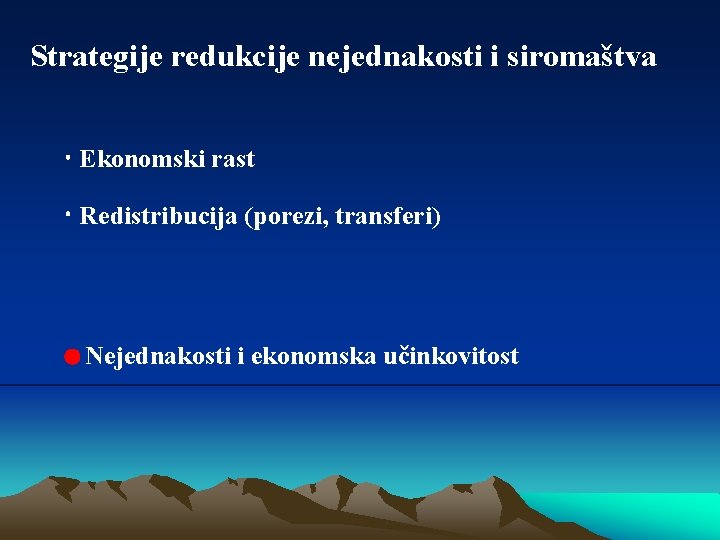 Strategije redukcije nejednakosti i siromaštva

· Ekonomski rast

· Redistribucija (porezi, transferi)

Nejednakosti i ekonomska učinkovitost